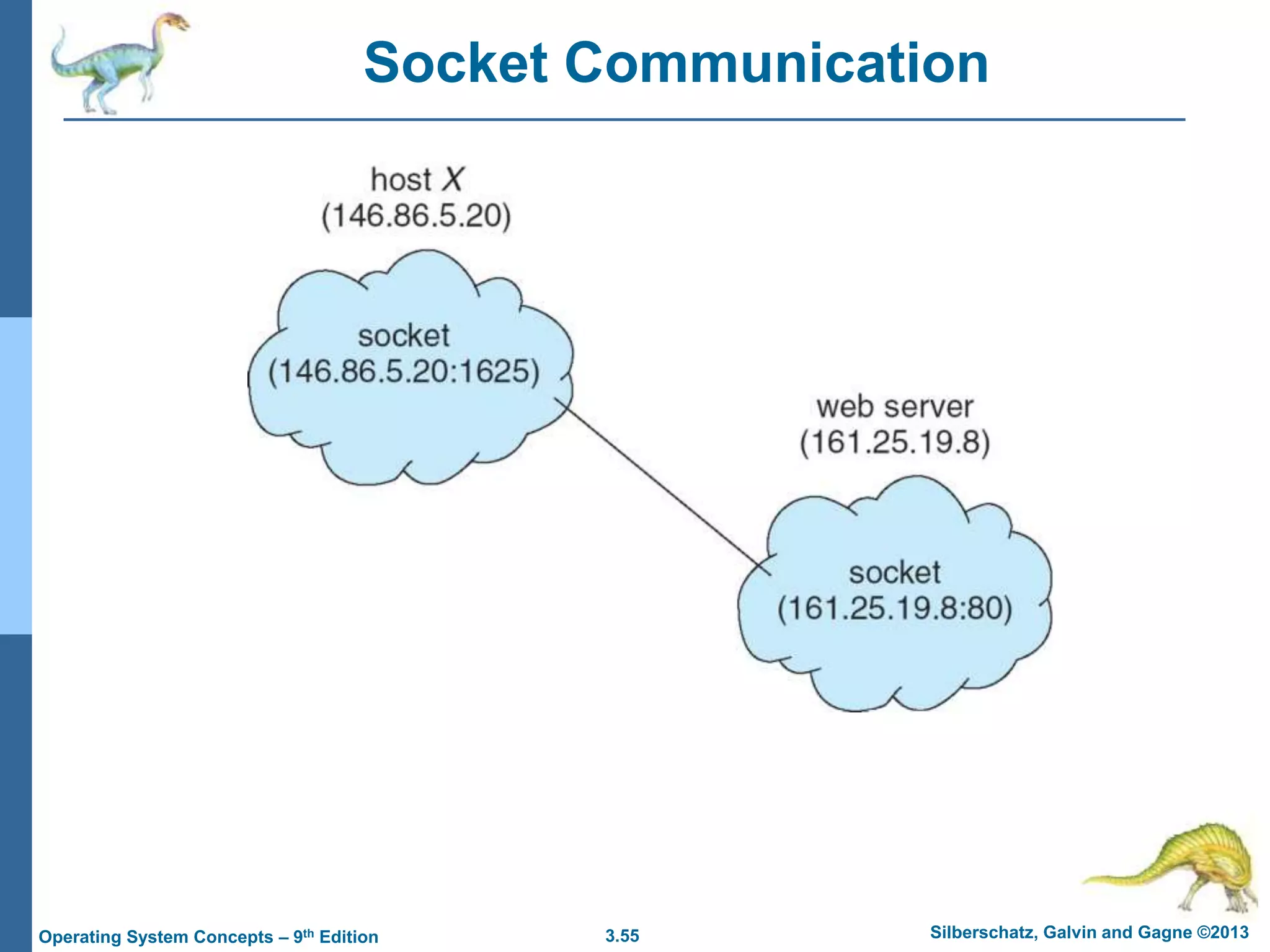 Socket Communication

host X
(146.86.5.20)

socket
(146.86.5.20:1625)

web server
(161.25.19.8)

socket
(161.25.19.8:80)

Operating System Concepts – 9th Edition

3.55

Silberschatz, Galvin and Gagne ©2013